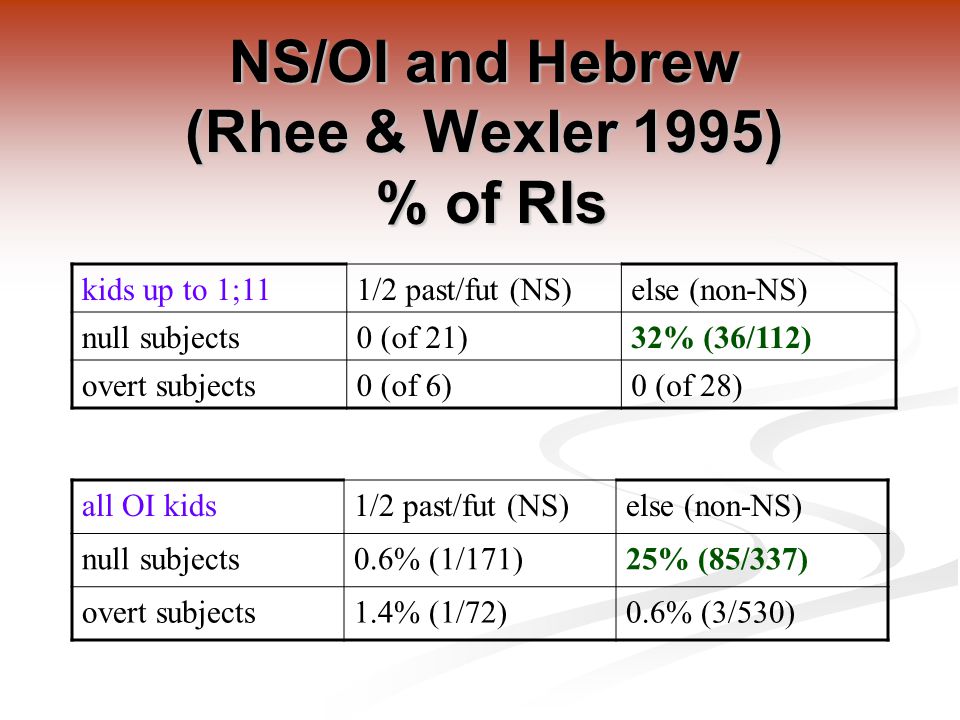 NS/OI and Hebrew
(Rhee & Wexler 1995)
% of RIs

| kids up to 1;11 | 1/2 past/fut (NS) | else (non-NS) |
|---|---|---|
| null subjects | 0 (of 21) | 32% (36/112) |
| overt subjects | 0 (of 6) | 0 (of 28) |

| all OI kids | 1/2 past/fut (NS) | else (non-NS) |
|---|---|---|
| null subjects | 0.6% (1/171) | 25% (85/337) |
| overt subjects | 1.4% (1/72) | 0.6% (3/530) |